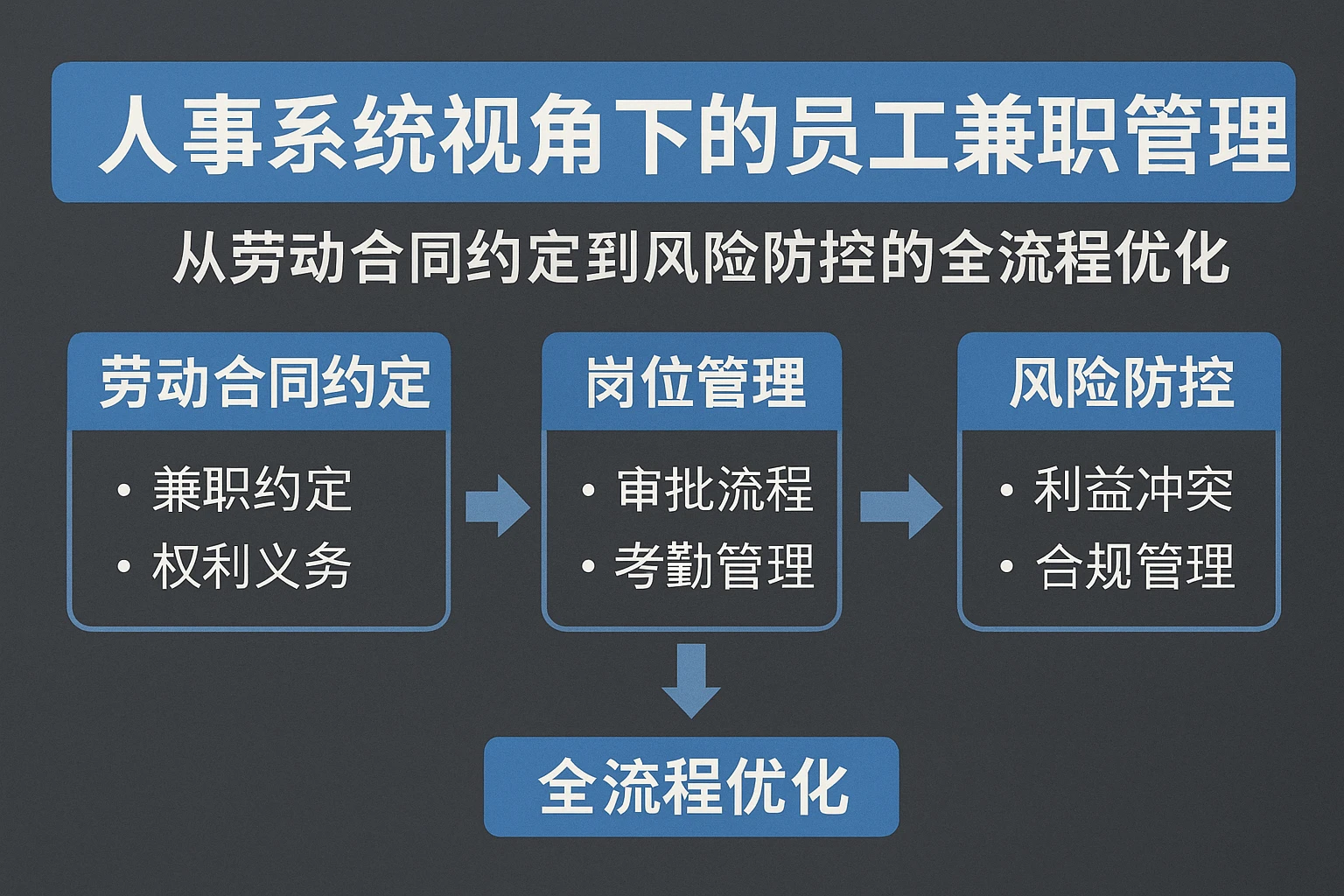 人事系统视角下的员工兼职管理

从劳动合同约定到风险防控的全流程优化

劳动合同约定
• 兼职约定
• 权利义务

岗位管理
• 审批流程
• 考勤管理

风险防控
• 利益冲突
• 合规管理

全流程优化